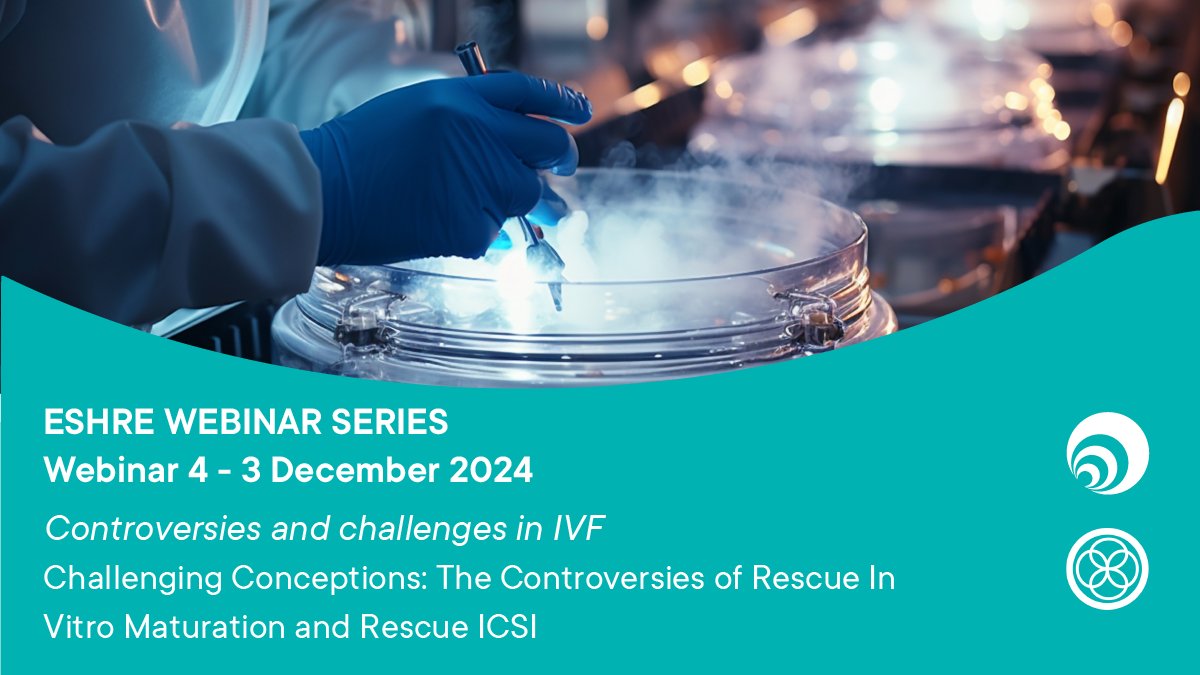 ESHRE WEBINAR SERIES
Webinar 4 - 3 December 2024

Controversies and challenges in IVF

Challenging Conceptions: The Controversies of Rescue In Vitro Maturation and Rescue ICSI